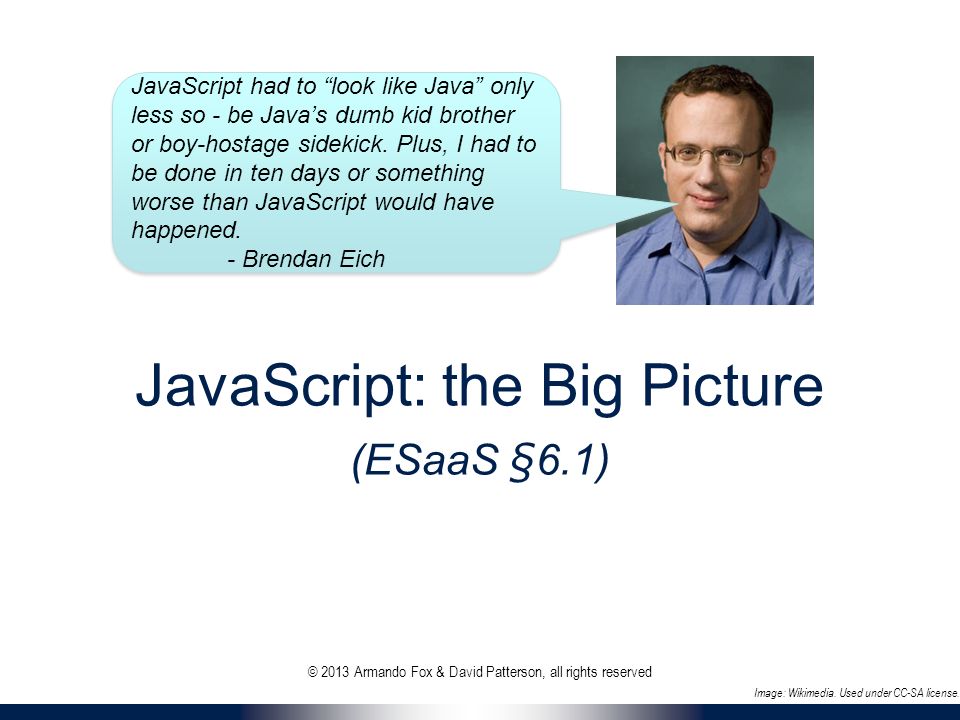 JavaScript had to “look like Java” only less so - be Java’s dumb kid brother or boy-hostage sidekick. Plus, I had to be done in ten days or something worse than JavaScript would have happened.
- Brendan Eich

JavaScript: the Big Picture

(ESaaS §6.1)

© 2013 Armando Fox & David Patterson, all rights reserved

Image: Wikimedia. Used under CC-SA license.